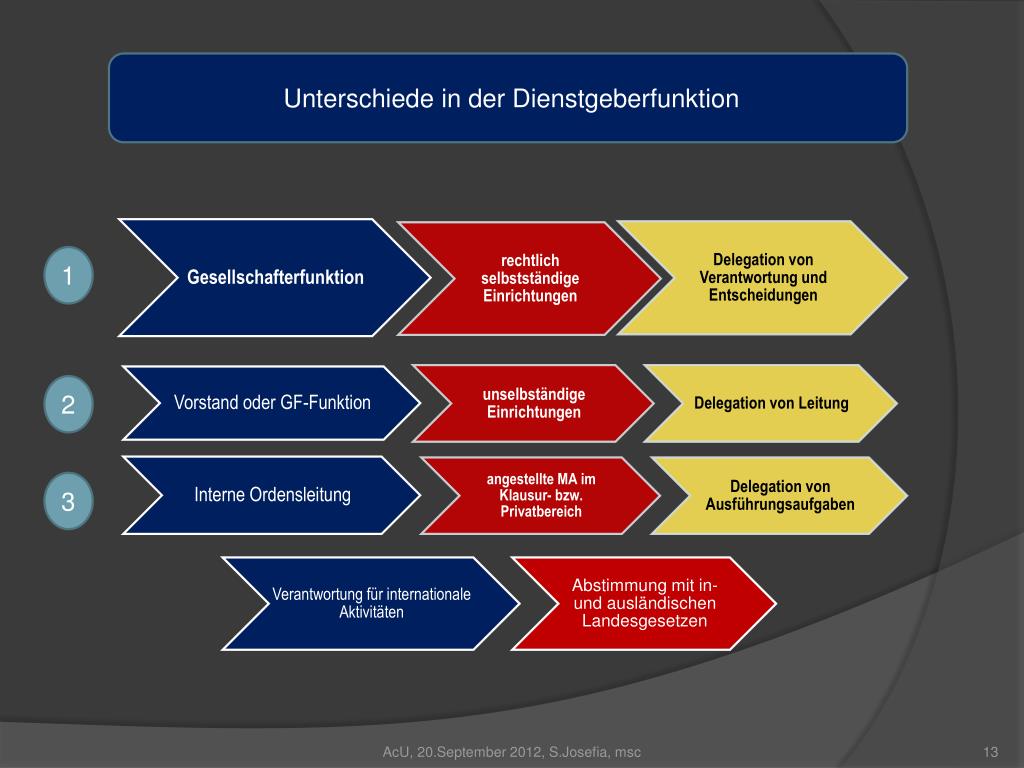 Unterschiede in der Dienstgeberfunktion

1

Gesellschafterfunktion

rechtlich selbstständige Einrichtungen

Delegation von Verantwortung und Entscheidungen

2

Vorstand oder GF-Funktion

unselbständige Einrichtungen

Delegation von Leitung

3

Interne Ordensleitung

angestellte MA im Klausur- bzw. Privatbereich

Delegation von Ausführungsaufgaben

Verantwortung für internationale Aktivitäten

Abstimmung mit in- und ausländischen Landesgesetzen

AcU, 20.September 2012, S.Josefia, msc

13